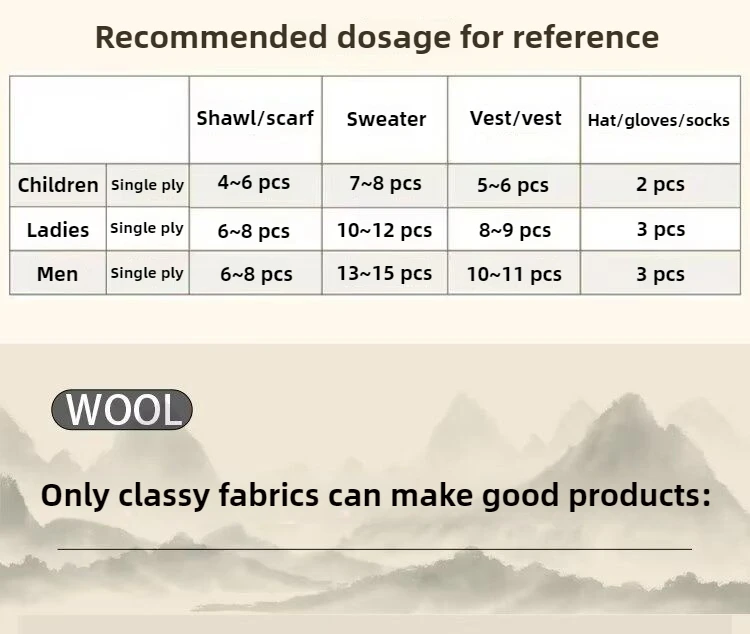 Recommended dosage for reference

| | | Shawl/scarf | Sweater | Vest/vest | Hat/gloves/socks |
|---|---|---|---|---|---|
| Children | Single ply | 4~6 pcs | 7~8 pcs | 5~6 pcs | 2 pcs |
| Ladies | Single ply | 6~8 pcs | 10~12 pcs | 8~9 pcs | 3 pcs |
| Men | Single ply | 6~8 pcs | 13~15 pcs | 10~11 pcs | 3 pcs |

WOOL

Only classy fabrics can make good products: